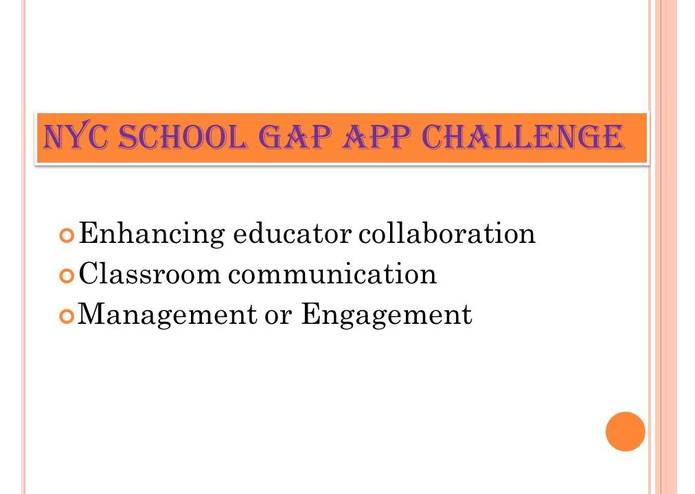 NYC SCHOOL GAP APP CHALLENGE

Enhancing educator collaboration
Classroom communication
Management or Engagement